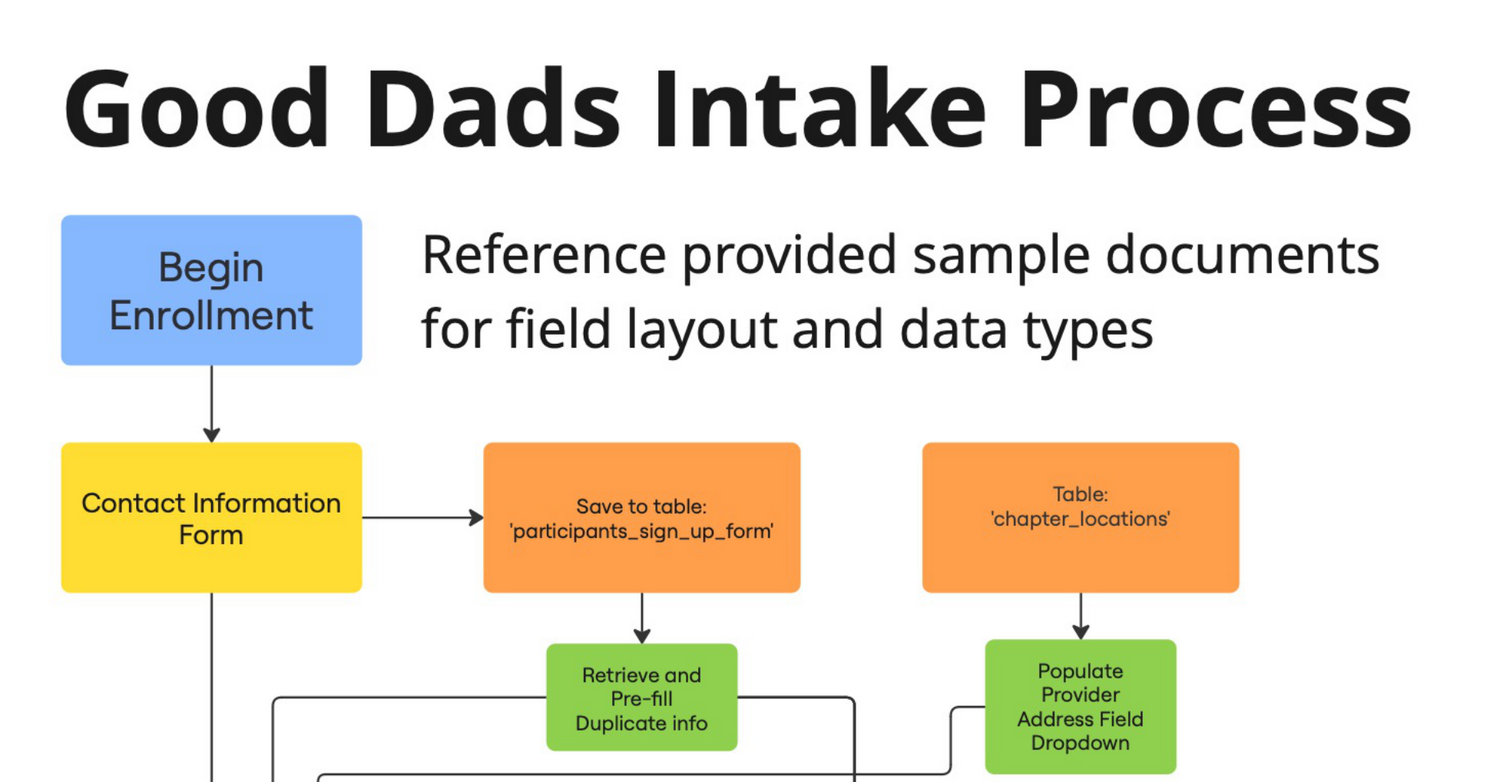 Good Dads Intake Process

Begin Enrollment

Reference provided sample documents for field layout and data types

Contact Information Form

Save to table: 'participants_sign_up_form'

Table: 'chapter_locations'

Retrieve and Pre-fill Duplicate info

Populate Provider Address Field Dropdown